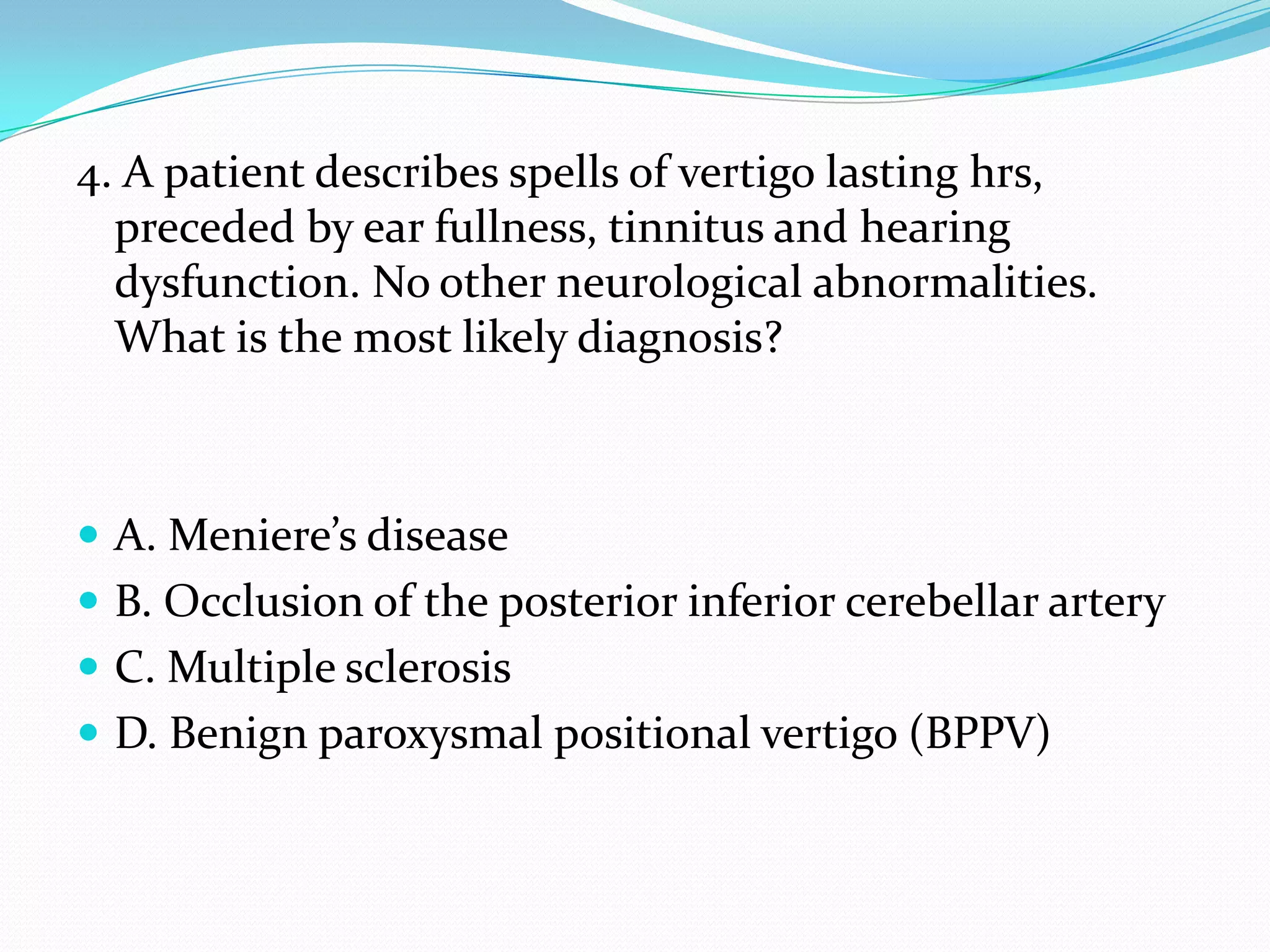 4. A patient describes spells of vertigo lasting hrs, preceded by ear fullness, tinnitus and hearing dysfunction. No other neurological abnormalities. What is the most likely diagnosis?

- A. Meniere’s disease
- B. Occlusion of the posterior inferior cerebellar artery
- C. Multiple sclerosis
- D. Benign paroxysmal positional vertigo (BPPV)